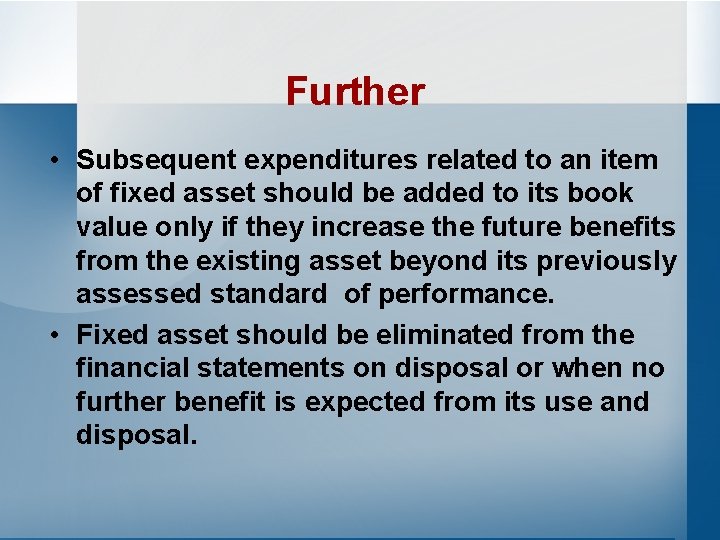 Further

• Subsequent expenditures related to an item of fixed asset should be added to its book value only if they increase the future benefits from the existing asset beyond its previously assessed standard  of performance.

• Fixed asset should be eliminated from the financial statements on disposal or when no further benefit is expected from its use and disposal.